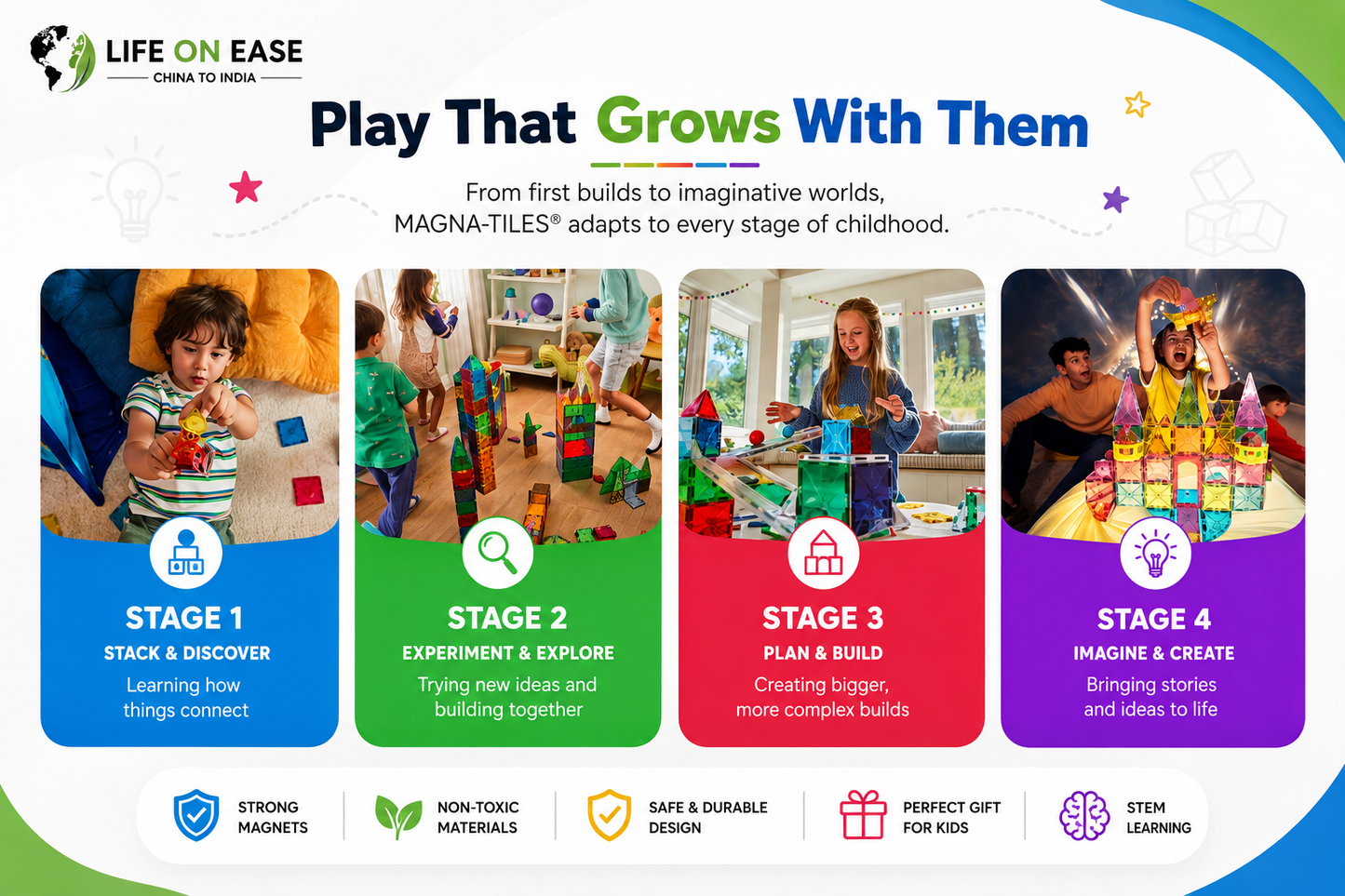 LIFE ON EASE
CHINA TO INDIA

Play That Grows With Them

From first builds to imaginative worlds, MAGNA-TILES® adapts to every stage of childhood.

STAGE 1
STACK & DISCOVER
Learning how things connect

STAGE 2
EXPERIMENT & EXPLORE
Trying new ideas and building together

STAGE 3
PLAN & BUILD
Creating bigger, more complex builds

STAGE 4
IMAGINE & CREATE
Bringing stories and ideas to life

STRONG MAGNETS

NON-TOXIC MATERIALS

SAFE & DURABLE DESIGN

PERFECT GIFT FOR KIDS

STEM LEARNING